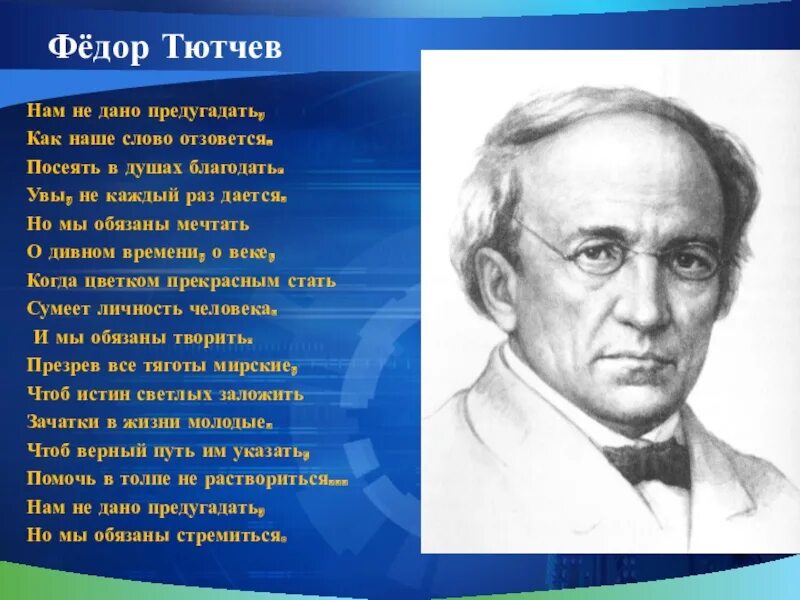 Фёдор Тютчев

Нам не дано предугадать,
Как наше слово отзовется.
Посеять в душах благодать.
Увы, не каждый раз дается.
Но мы обязаны мечтать
О дивном времени, о веке,
Когда цветком прекрасным стать
Сумеет личность человека.
И мы обязаны творить.
Презрев все тяготы мирские,
Чтоб истин светлых заложить
Зачатки в жизни молодые.
Чтоб верный путь им указать,
Помочь в толпе не раствориться...
Нам не дано предугадать,
Но мы обязаны стремиться.